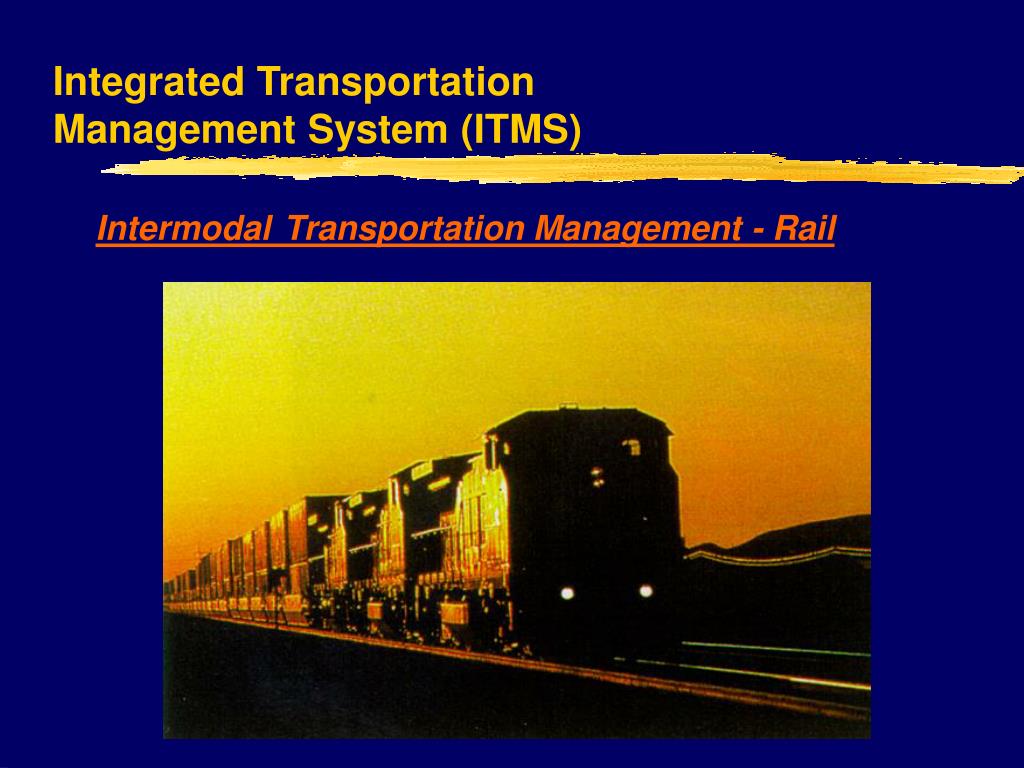 Integrated Transportation Management System (ITMS)

Intermodal Transportation Management - Rail